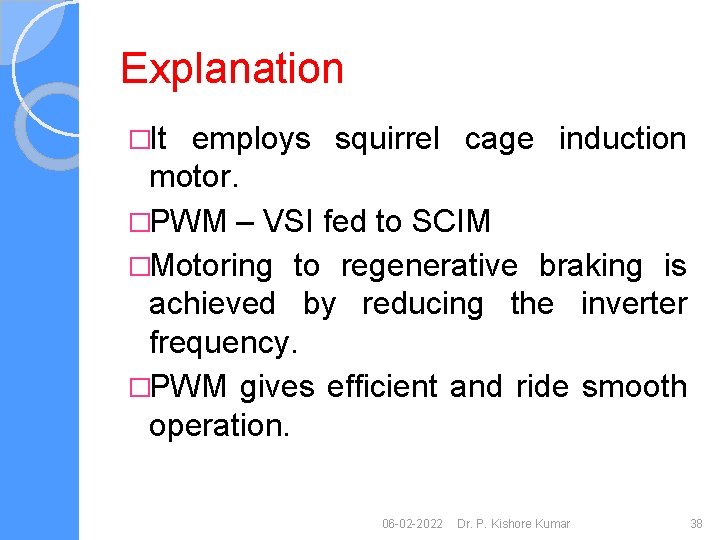 Explanation

□It employs squirrel cage induction motor.

□PWM – VSI fed to SCIM

□Motoring to regenerative braking is achieved by reducing the inverter frequency.

□PWM gives efficient and ride smooth operation.

06-02-2022 Dr. P. Kishore Kumar 38